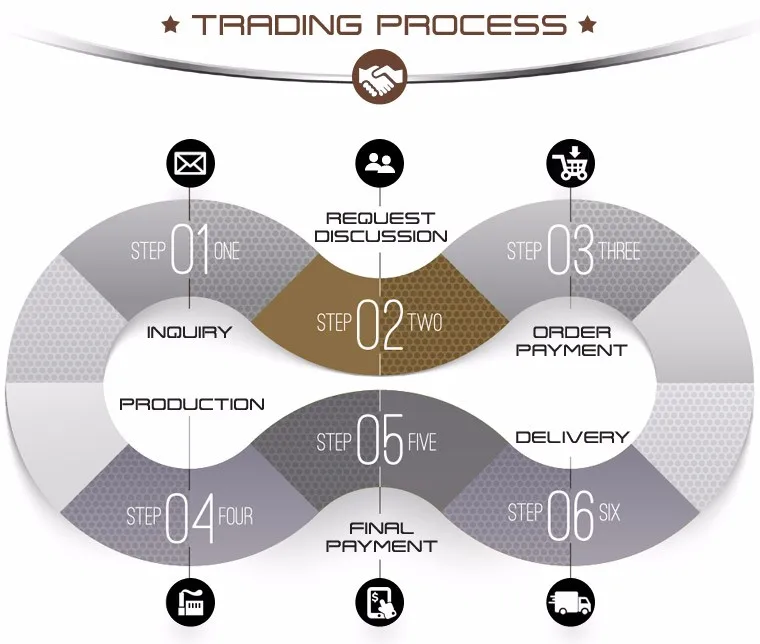 ★ TRADING PROCESS ★

STEP 01 ONE
INQUIRY

REQUEST DISCUSSION
STEP 02 TWO

STEP 03 THREE
ORDER PAYMENT

PRODUCTION
STEP 04 FOUR

STEP 05 FIVE
FINAL PAYMENT

DELIVERY
STEP 06 SIX